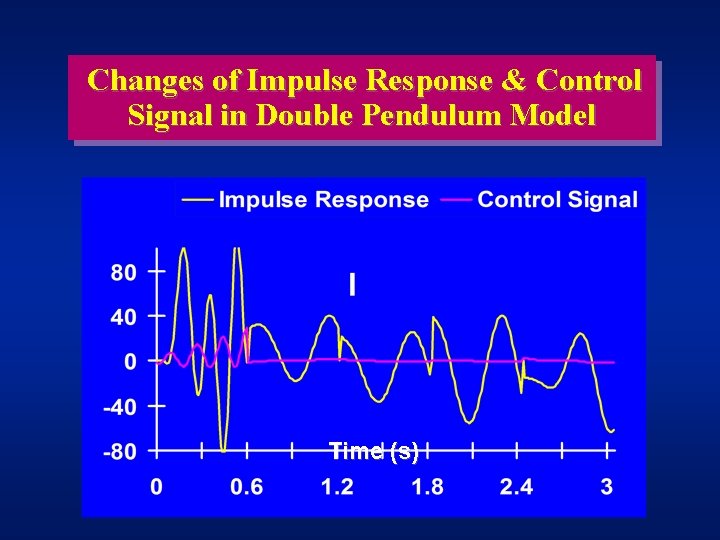 Changes of Impulse Response & Control Signal in Double Pendulum Model

Impulse Response Control Signal

80
40
0
-40
-80

I

Time (s)

0 0.6 1.2 1.8 2.4 3